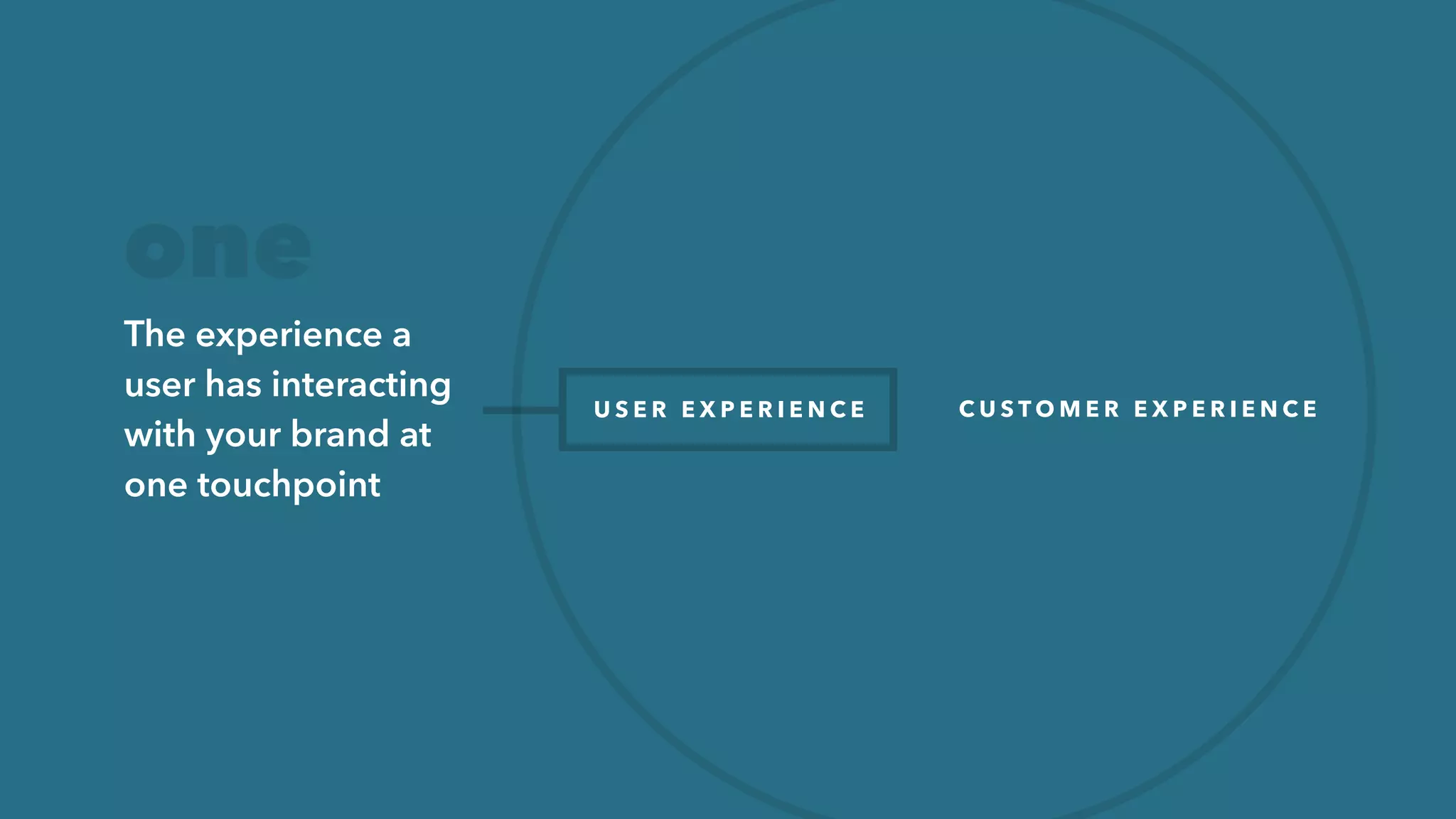 one

The experience a user has interacting with your brand at one touchpoint

USER EXPERIENCE

CUSTOMER EXPERIENCE